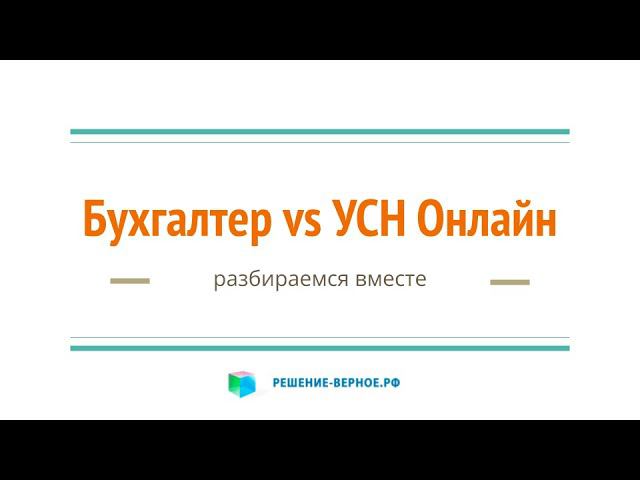 Бухгалтер vs УСН Онлайн

разбираемся вместе

РЕШЕНИЕ-ВЕРНОЕ.РФ